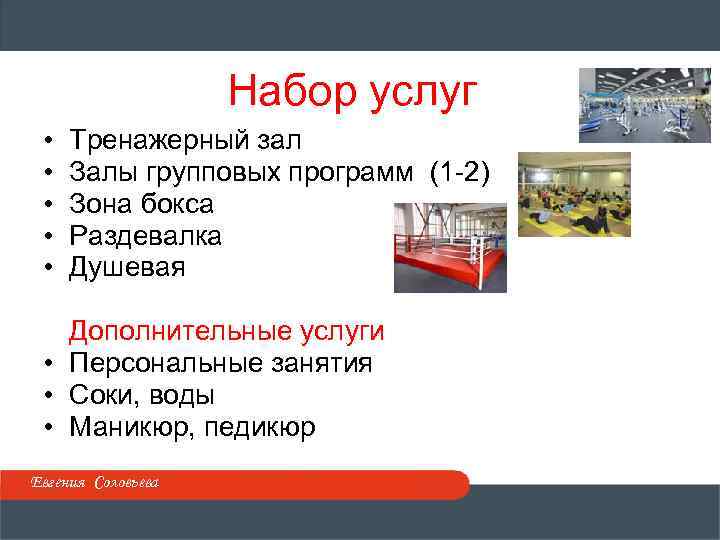 Набор услуг

• Тренажерный зал
• Залы групповых программ (1-2)
• Зона бокса
• Раздевалка
• Душевая

Дополнительные услуги
• Персональные занятия
• Соки, воды
• Маникюр, педикюр

Евгения Соловьева